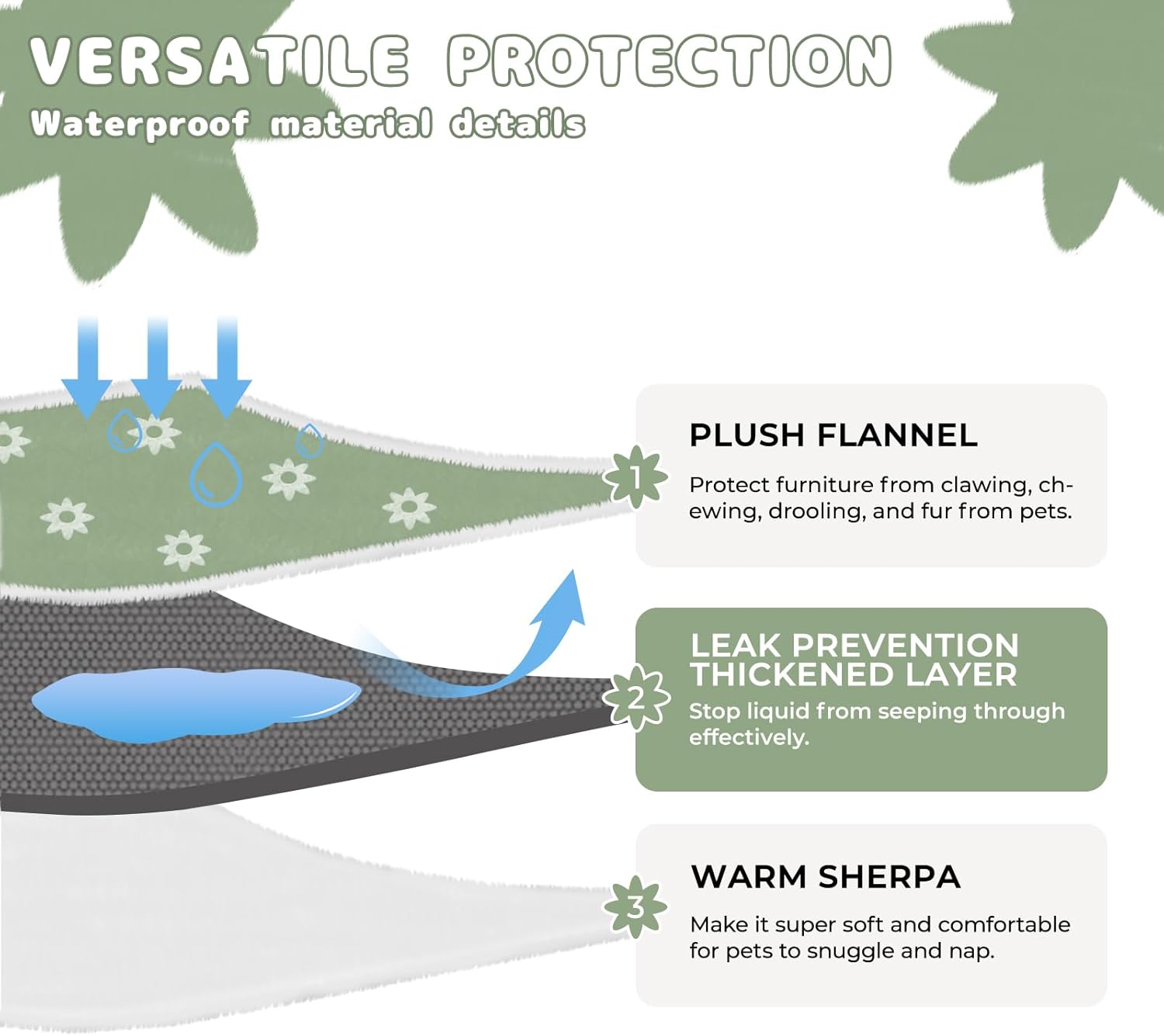 VERSATILE PROTECTION
Waterproof material details

1
PLUSH FLANNEL
Protect furniture from clawing, chewing, drooling, and fur from pets.

2
LEAK PREVENTION THICKENED LAYER
Stop liquid from seeping through effectively.

3
WARM SHERPA
Make it super soft and comfortable for pets to snuggle and nap.